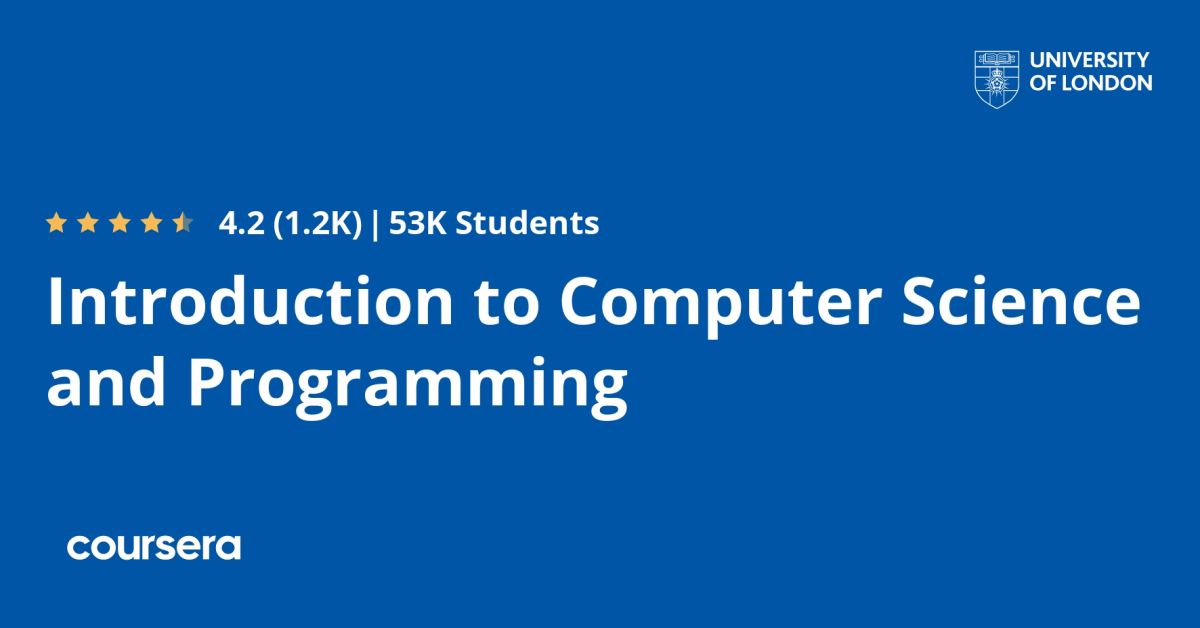 UNIVERSITY OF LONDON

4.2 (1.2K) | 53K Students

Introduction to Computer Science and Programming

coursera